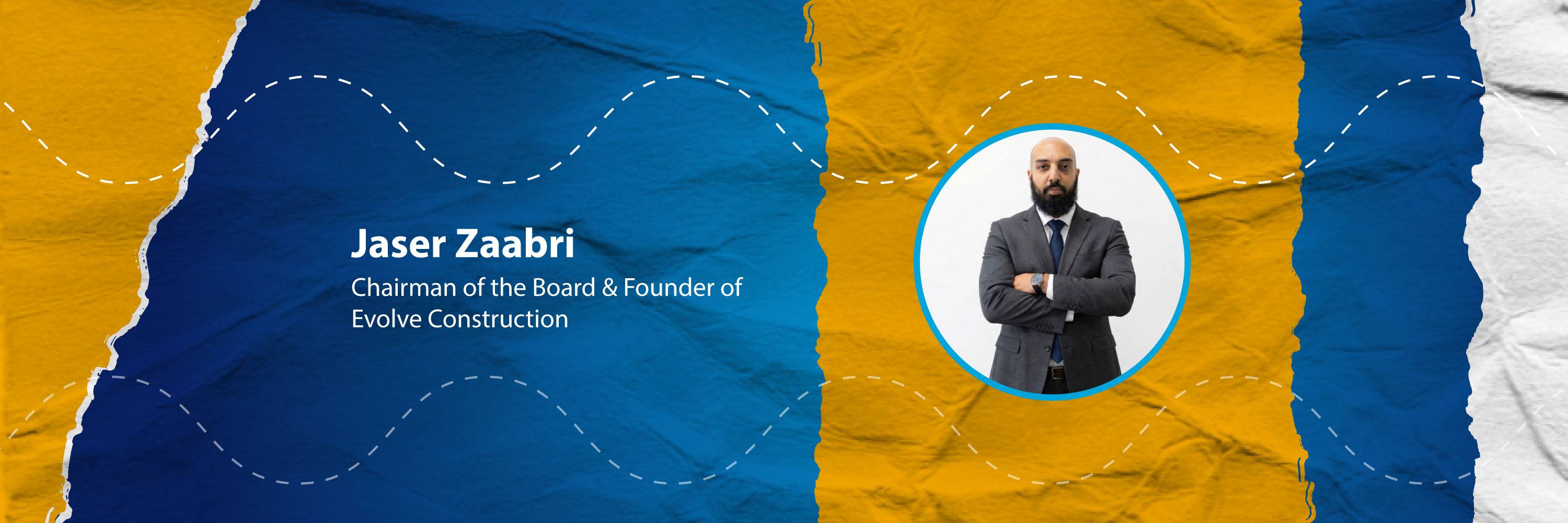 Jaser Zaabri

Chairman of the Board & Founder of Evolve Construction